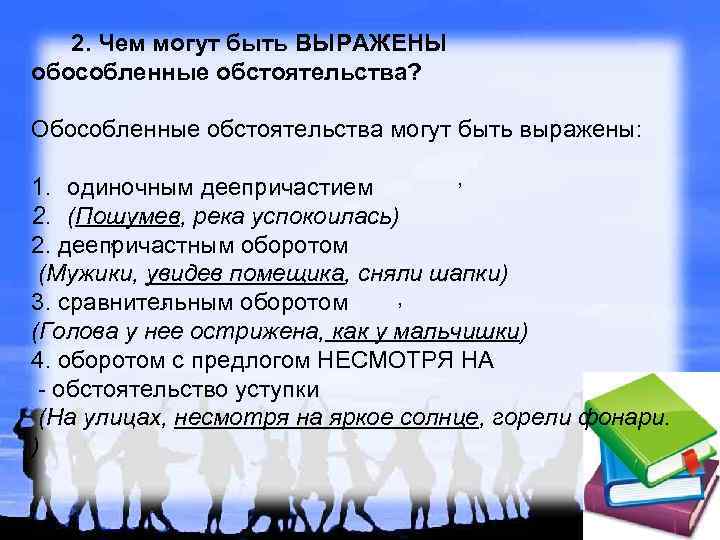 2. Чем могут быть ВЫРАЖЕНЫ обособленные обстоятельства?

Обособленные обстоятельства могут быть выражены:

1. одиночным деепричастием ,
2. (Пошумев, река успокоилась)
2. деепричастным оборотом
(Мужики, увидев помещика, сняли шапки)
3. сравнительным оборотом ,
(Голова у нее острижена, как у мальчишки)
4. оборотом с предлогом НЕСМОТРЯ НА
- обстоятельство уступки
(На улицах, несмотря на яркое солнце, горели фонари.
)